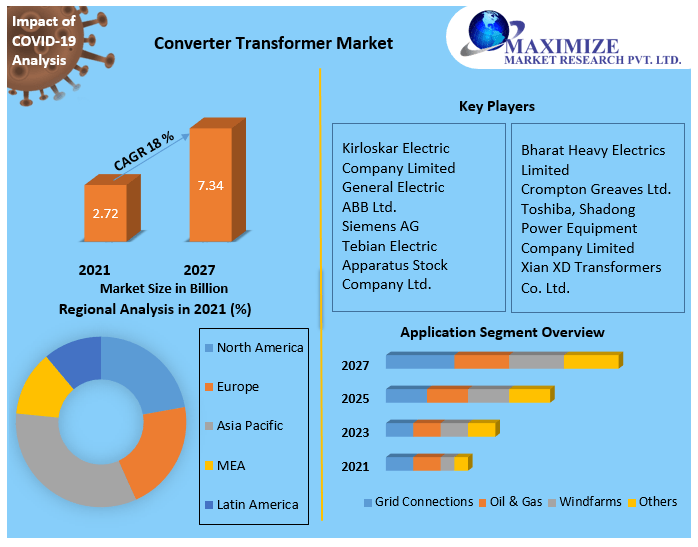 Impact of COVID-19 Analysis

Converter Transformer Market

MAXIMIZE
MARKET RESEARCH PVT. LTD.

CAGR 18 %

2.72

7.34

2021

2027

Market Size in Billion

Regional Analysis in 2021 (%)

North America
Europe
Asia Pacific
MEA
Latin America

Key Players

Kirloskar Electric Company Limited
General Electric
ABB Ltd.
Siemens AG
Tebian Electric Apparatus Stock Company Ltd.

Bharat Heavy Electrics Limited
Crompton Greaves Ltd.
Toshiba, Shadong Power Equipment Company Limited
Xian XD Transformers Co. Ltd.

Application Segment Overview

2027
2025
2023
2021

Grid Connections
Oil & Gas
Windfarms
Others